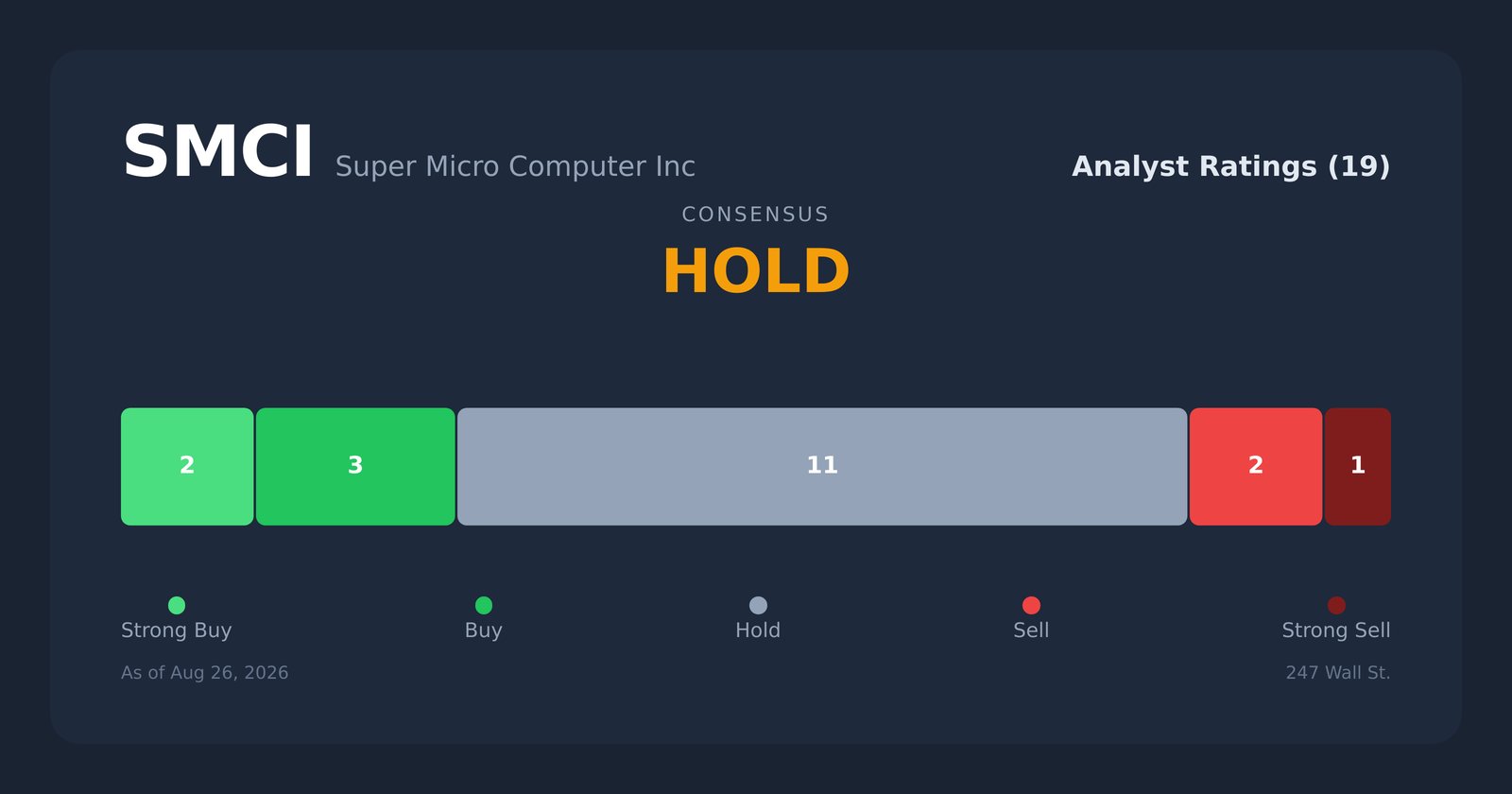 SMCI Super Micro Computer Inc

Analyst Ratings (19)

CONSENSUS

HOLD

2 3 11 2 1

Strong Buy Buy Hold Sell Strong Sell

As of Aug 26, 2026

247 Wall St.